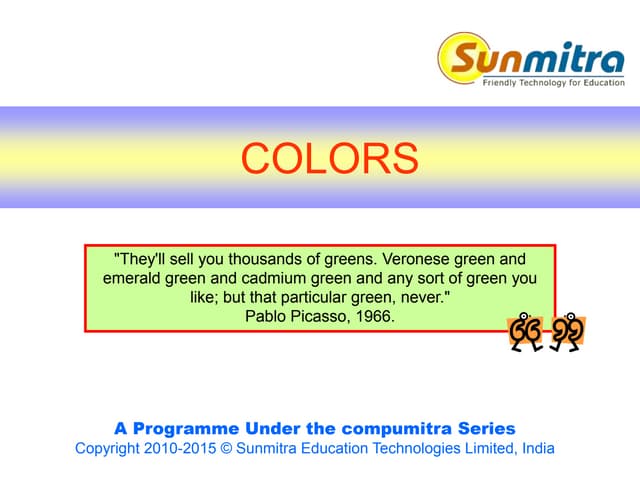 Sunmitra
Friendly Technology for Education

COLORS

"They'll sell you thousands of greens. Veronese green and emerald green and cadmium green and any sort of green you like; but that particular green, never."
Pablo Picasso, 1966.

A Programme Under the compumitra Series
Copyright 2010-2015 © Sunmitra Education Technologies Limited, India